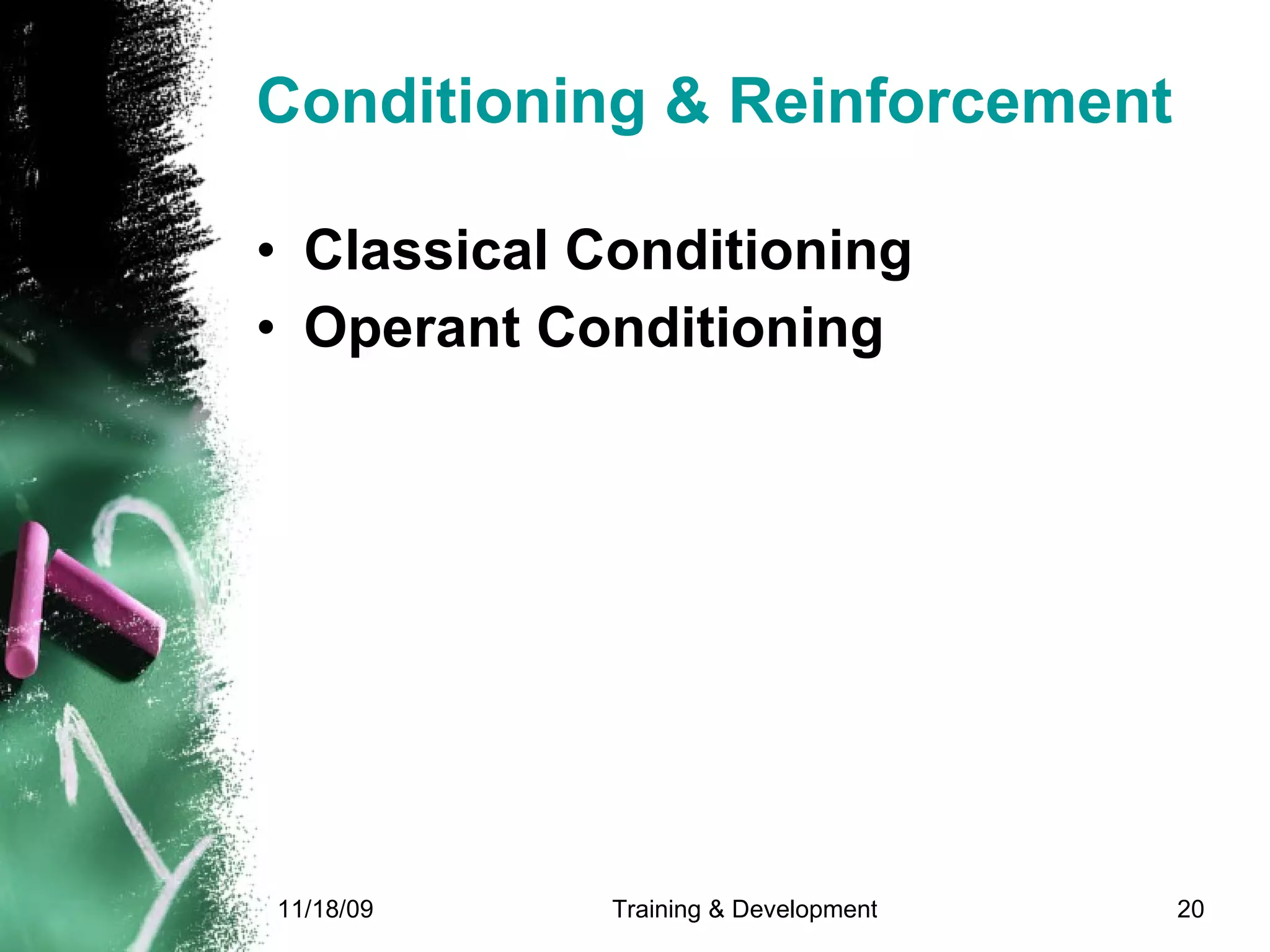 Conditioning & Reinforcement

• Classical Conditioning
• Operant Conditioning

11/18/09 Training & Development 20